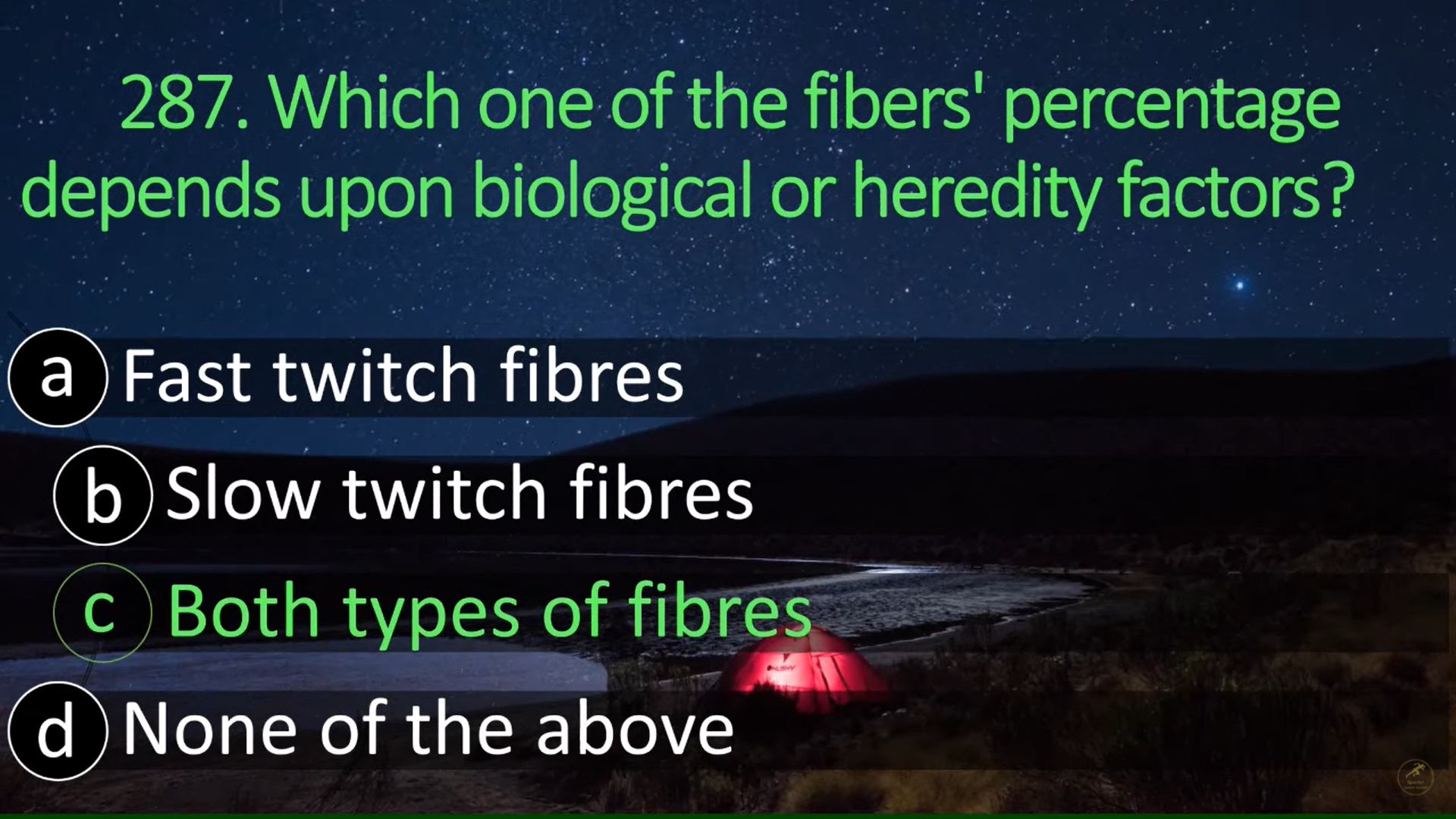 287. Which one of the fibers' percentage depends upon biological or heredity factors?

a Fast twitch fibres

b Slow twitch fibres

c Both types of fibres

d None of the above